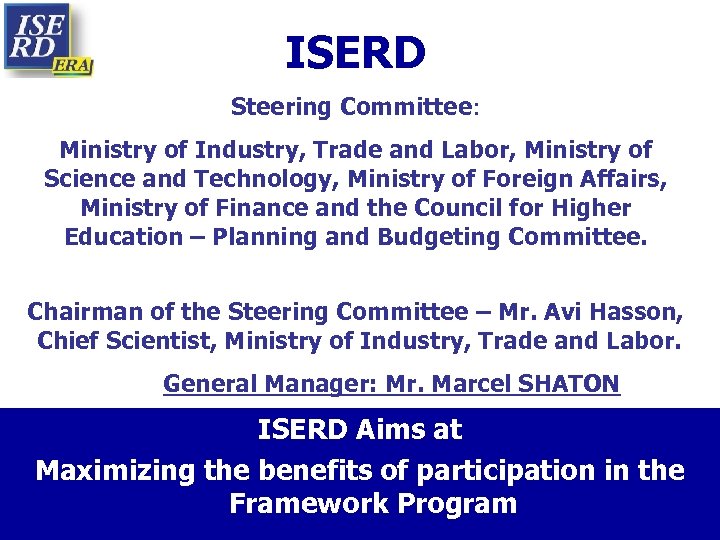 ISE RD ERA

ISERD

Steering Committee:

Ministry of Industry, Trade and Labor, Ministry of Science and Technology, Ministry of Foreign Affairs, Ministry of Finance and the Council for Higher Education – Planning and Budgeting Committee.

Chairman of the Steering Committee – Mr. Avi Hasson, Chief Scientist, Ministry of Industry, Trade and Labor.

General Manager: Mr. Marcel SHATON

ISERD Aims at

Maximizing the benefits of participation in the Framework Program